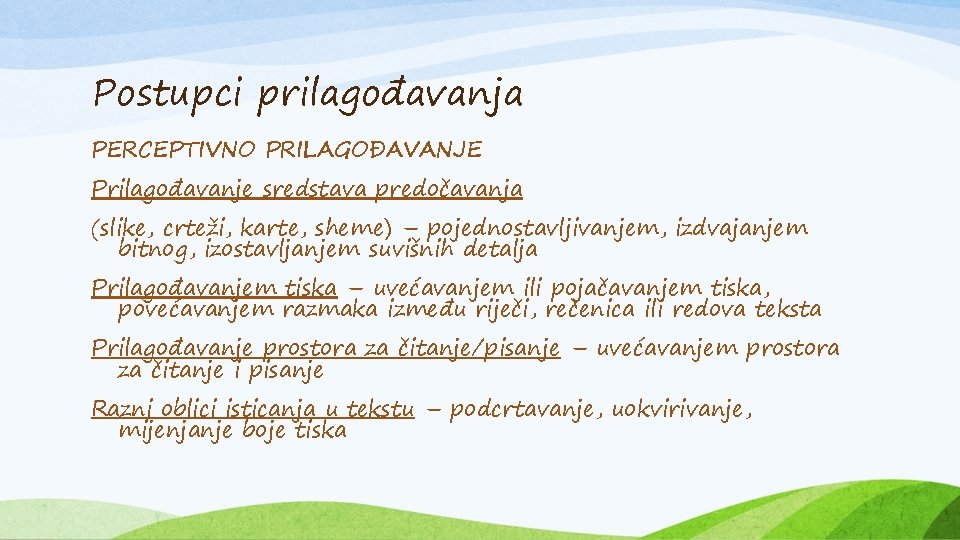 Postupci prilagođavanja

PERCEPTIVNO PRILAGOĐAVANJE

Prilagođavanje sredstava predočavanja

(slike, crteži, karte, sheme) – pojednostavljivanjem, izdvajanjem bitnog, izostavljanjem suvišnih detalja

Prilagođavanjem tiska – uvećavanjem ili pojačavanjem tiska, povećavanjem razmaka između riječi, rečenica ili redova teksta

Prilagođavanje prostora za čitanje/pisanje – uvećavanjem prostora za čitanje i pisanje

Razni oblici isticanja u tekstu – podcrtavanje, uokvirivanje, mijenjanje boje tiska